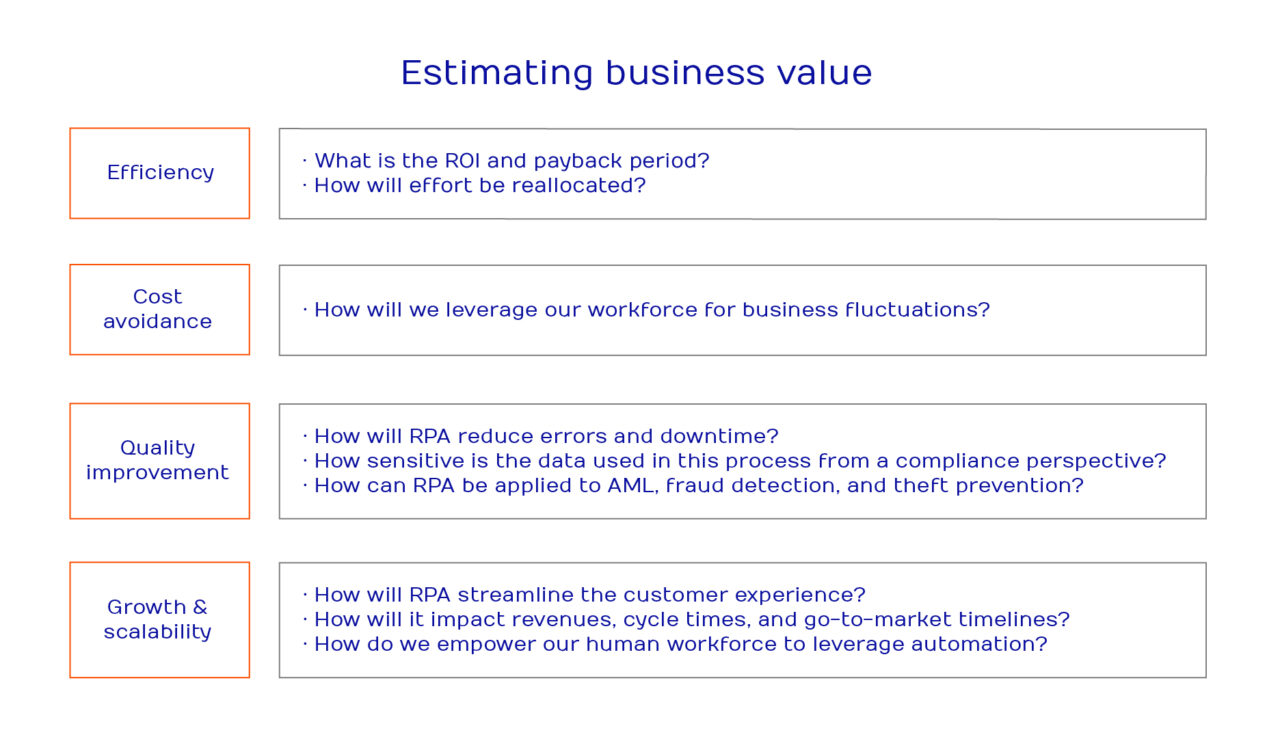 Estimating business value

Efficiency

· What is the ROI and payback period?
· How will effort be reallocated?

Cost avoidance

· How will we leverage our workforce for business fluctuations?

Quality improvement

· How will RPA reduce errors and downtime?
· How sensitive is the data used in this process from a compliance perspective?
· How can RPA be applied to AML, fraud detection, and theft prevention?

Growth & scalability

· How will RPA streamline the customer experience?
· How will it impact revenues, cycle times, and go-to-market timelines?
· How do we empower our human workforce to leverage automation?